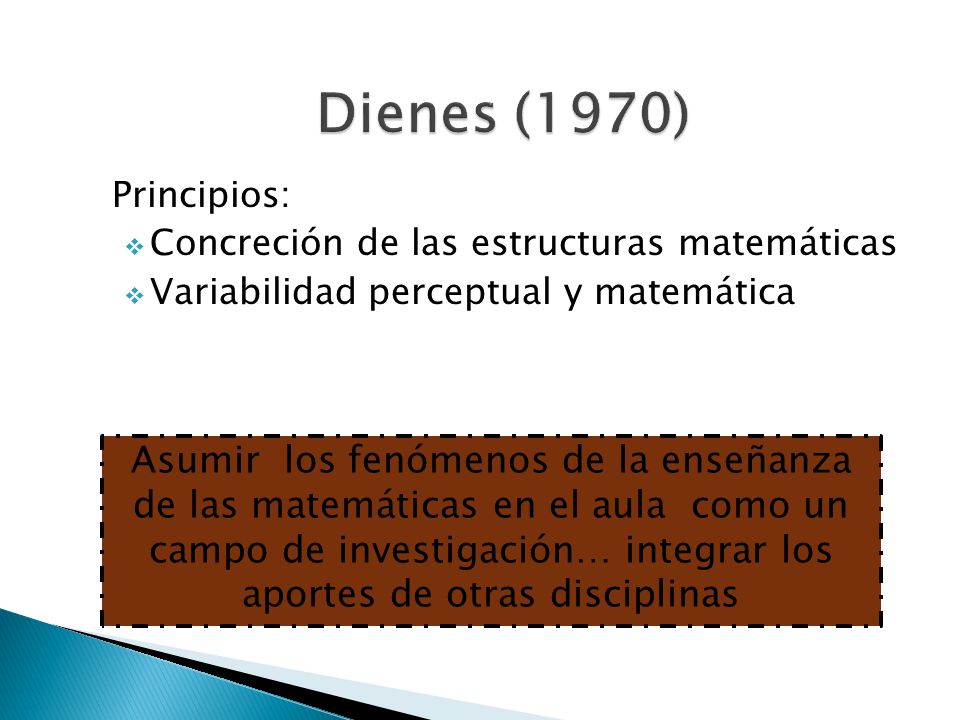 Dienes (1970)

Principios:
❖ Concreción de las estructuras matemáticas
❖ Variabilidad perceptual y matemática

Asumir los fenómenos de la enseñanza de las matemáticas en el aula como un campo de investigación… integrar los aportes de otras disciplinas